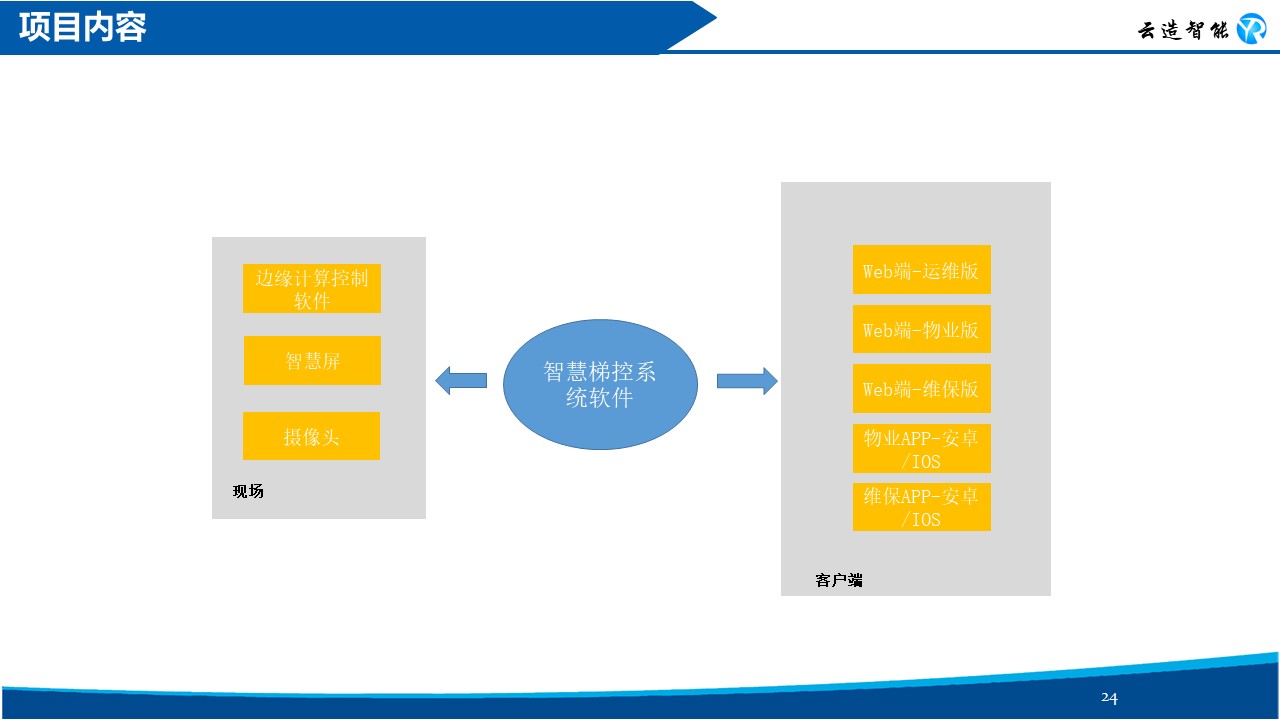 项目内容

云造智能

边缘计算控制软件

智慧屏

摄像头

现场

智慧梯控系统软件

Web端-运维版

Web端-物业版

Web端-维保版

物业APP-安卓/IOS

维保APP-安卓/IOS

客户端

24